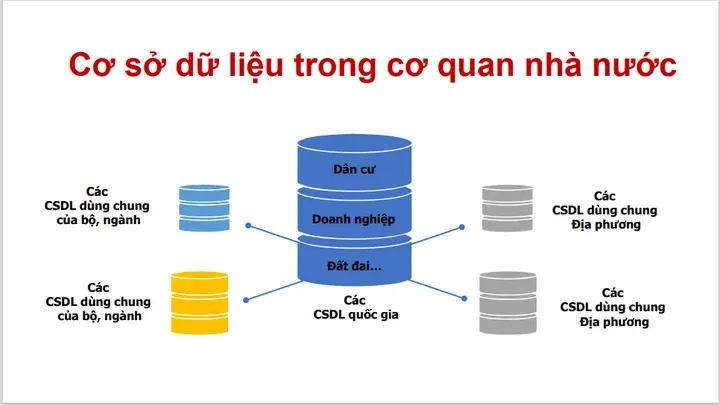 Cơ sở dữ liệu trong cơ quan nhà nước

Các
CSDL dùng chung
của bộ, ngành

Các
CSDL dùng chung
của bộ, ngành

Dân cư

Doanh nghiệp

Đất đai...

Các
CSDL quốc gia

Các
CSDL dùng chung
Địa phương

Các
CSDL dùng chung
Địa phương